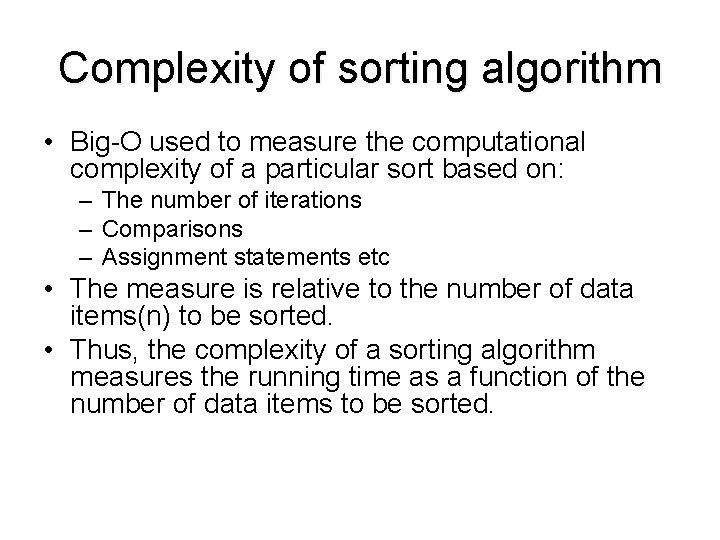 Complexity of sorting algorithm

• Big-O used to measure the computational complexity of a particular sort based on:
– The number of iterations
– Comparisons
– Assignment statements etc

• The measure is relative to the number of data items(n) to be sorted.

• Thus, the complexity of a sorting algorithm measures the running time as a function of the number of data items to be sorted.